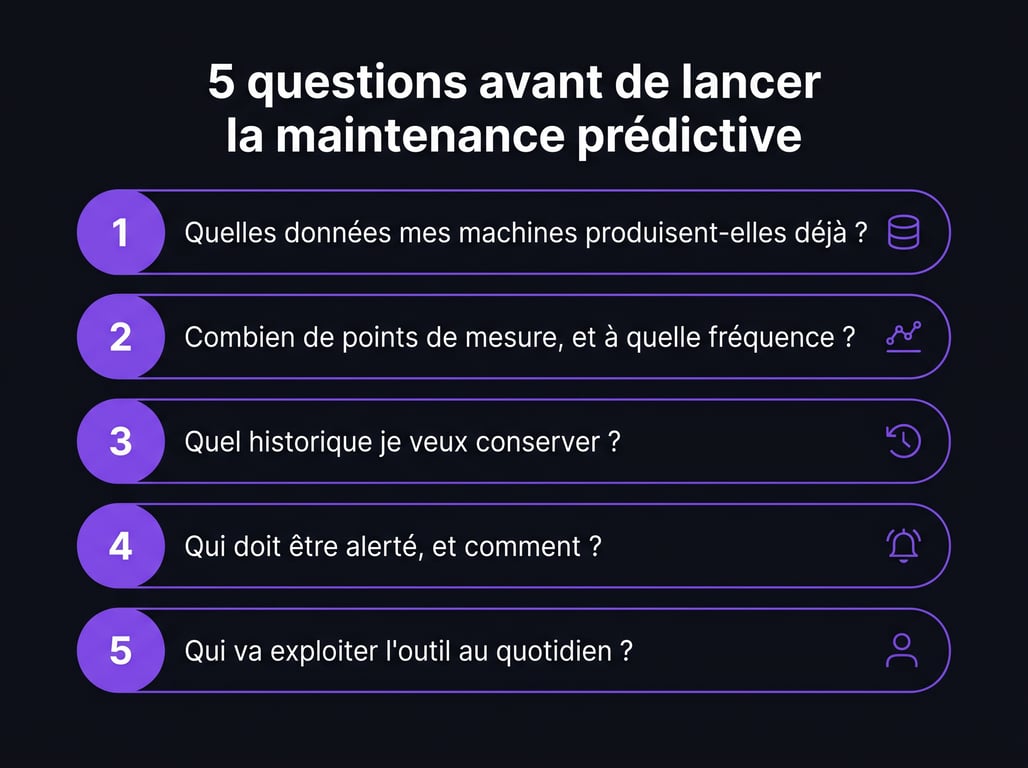 5 questions avant de lancer la maintenance prédictive

1 Quelles données mes machines produisent-elles déjà ?

2 Combien de points de mesure, et à quelle fréquence ?

3 Quel historique je veux conserver ?

4 Qui doit être alerté, et comment ?

5 Qui va exploiter l'outil au quotidien ?